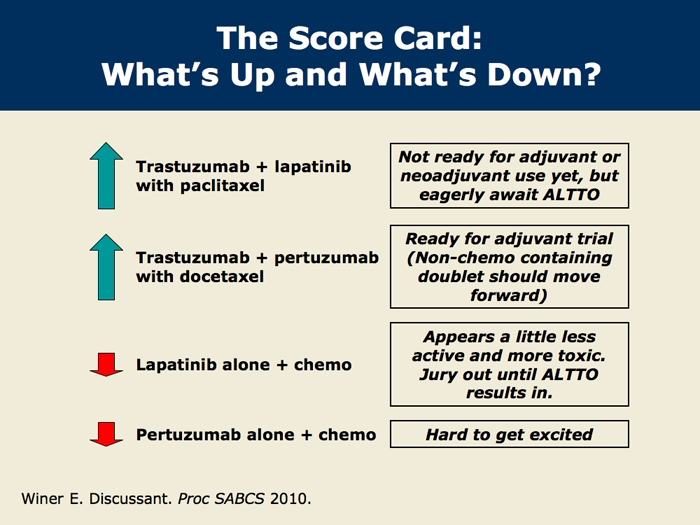 The Score Card:
What's Up and What's Down?

Trastuzumab + lapatinib with paclitaxel

Not ready for adjuvant or neoadjuvant use yet, but eagerly await ALTTO

Trastuzumab + pertuzumab with docetaxel

Ready for adjuvant trial (Non-chemo containing doublet should move forward)

Lapatinib alone + chemo

Appears a little less active and more toxic. Jury out until ALTTO results in.

Pertuzumab alone + chemo

Hard to get excited

Winer E. Discussant. Proc SABCS 2010.